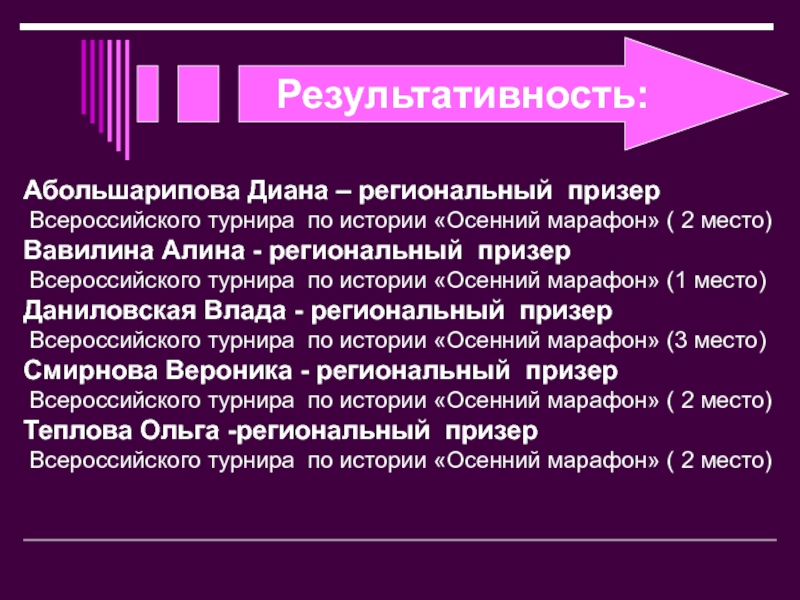 Результативность:

Абольшарипова Диана – региональный призер Всероссийского турнира по истории «Осенний марафон» ( 2 место)
Вавилина Алина - региональный призер Всероссийского турнира по истории «Осенний марафон» (1 место)
Даниловская Влада - региональный призер Всероссийского турнира по истории «Осенний марафон» (3 место)
Смирнова Вероника - региональный призер Всероссийского турнира по истории «Осенний марафон» ( 2 место)
Теплова Ольга -региональный призер Всероссийского турнира по истории «Осенний марафон» ( 2 место)